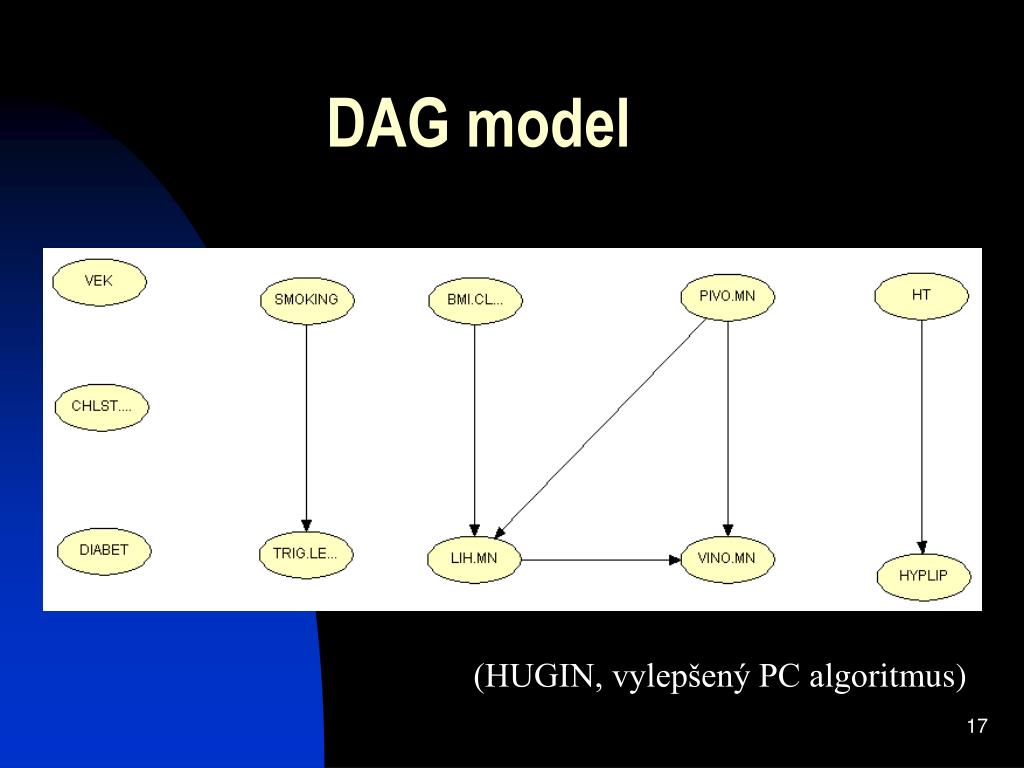 DAG model

VEK
SMOKING
BMI.CL...
PIVO.MN
HT
CHLST....
DIABET
TRIG.LE...
LIH.MN
VINO.MN
HYPLIP

(HUGIN, vylepšený PC algoritmus)

17